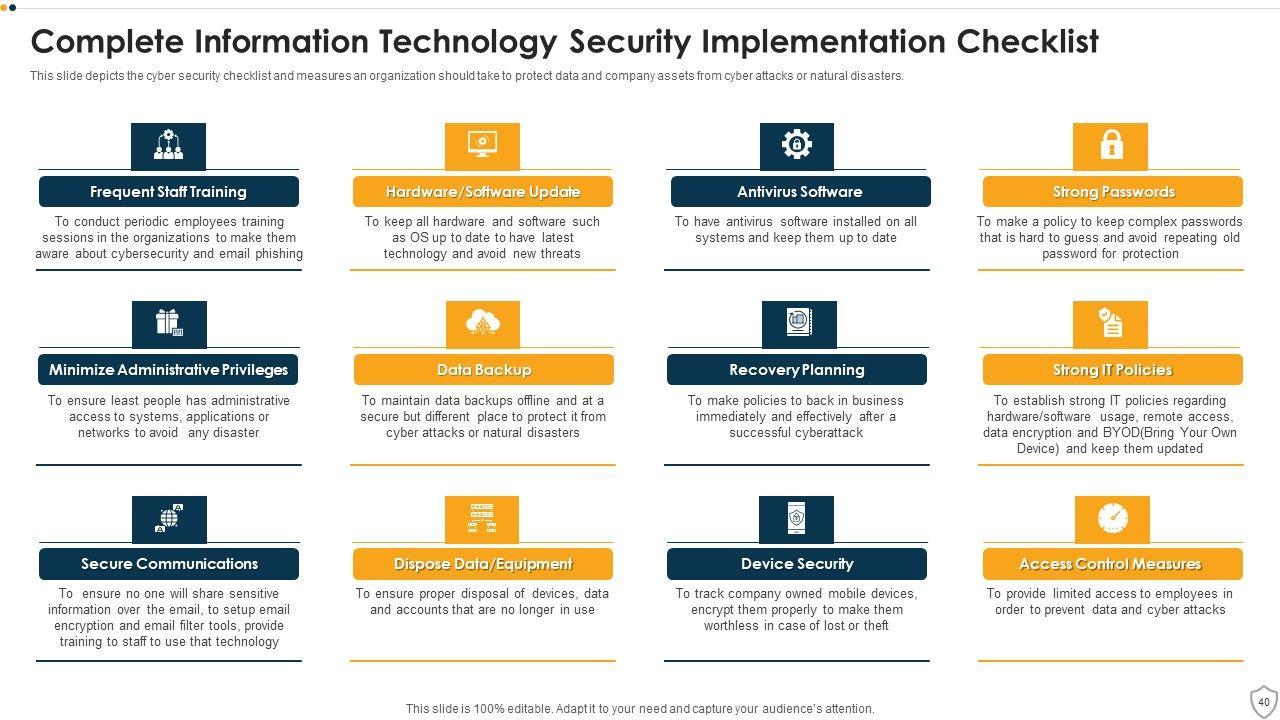 Complete Information Technology Security Implementation Checklist

This slide depicts the cyber security checklist and measures an organization should take to protect data and company assets from cyber attacks or natural disasters.

Frequent Staff Training

To conduct periodic employees training sessions in the organizations to make them aware about cybersecurity and email phishing

Hardware/Software Update

To keep all hardware and software such as OS up to date to have latest technology and avoid new threats

Antivirus Software

To have antivirus software installed on all systems and keep them up to date

Strong Passwords

To make a policy to keep complex passwords that is hard to guess and avoid repeating old password for protection

Minimize Administrative Privileges

To ensure least people has administrative access to systems, applications or networks to avoid any disaster

Data Backup

To maintain data backups offline and at a secure but different place to protect it from cyber attacks or natural disasters

Recovery Planning

To make policies to back in business immediately and effectively after a successful cyberattack

Strong IT Policies

To establish strong IT policies regarding hardware/software usage, remote access, data encryption and BYOD(Bring Your Own Device) and keep them updated

Secure Communications

To ensure no one will share sensitive information over the email, to setup email encryption and email filter tools, provide training to staff to use that technology

Dispose Data/Equipment

To ensure proper disposal of devices, data and accounts that are no longer in use

Device Security

To track company owned mobile devices, encrypt them properly to make them worthless in case of lost or theft

Access Control Measures

To provide limited access to employees in order to prevent data and cyber attacks

This slide is 100% editable. Adapt it to your need and capture your audience's attention.

40